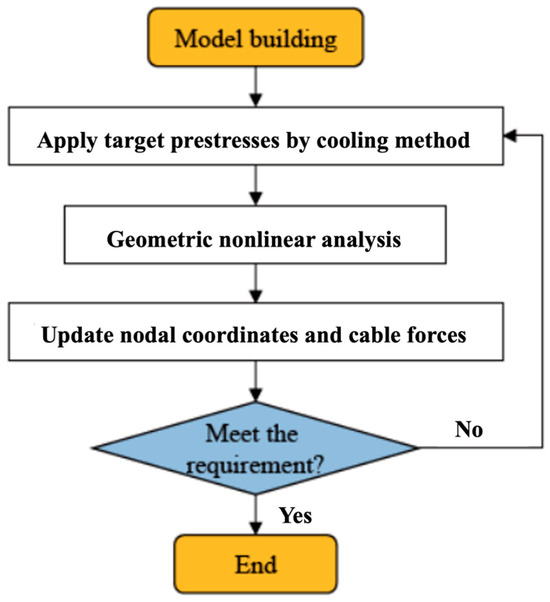 Model building

Apply target prestresses by cooling method

Geometric nonlinear analysis

Update nodal coordinates and cable forces

Meet the requirement?

No

Yes

End